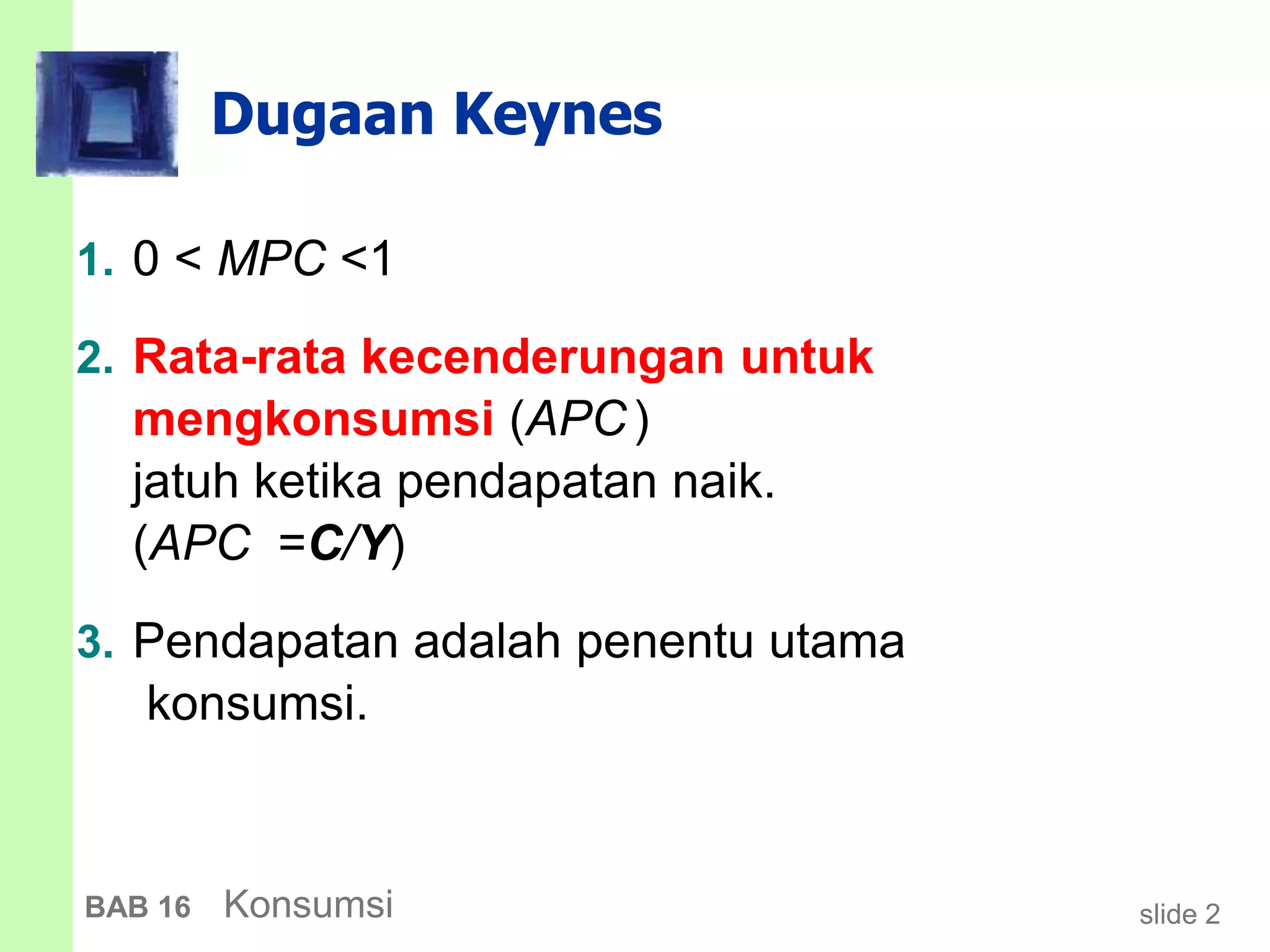 Dugaan Keynes

1. $0 < MPC < 1$

2. Rata-rata kecenderungan untuk mengkonsumsi ($APC$) jatuh ketika pendapatan naik. ($APC = C/Y$)

3. Pendapatan adalah penentu utama konsumsi.

BAB 16 Konsumsi

slide 2